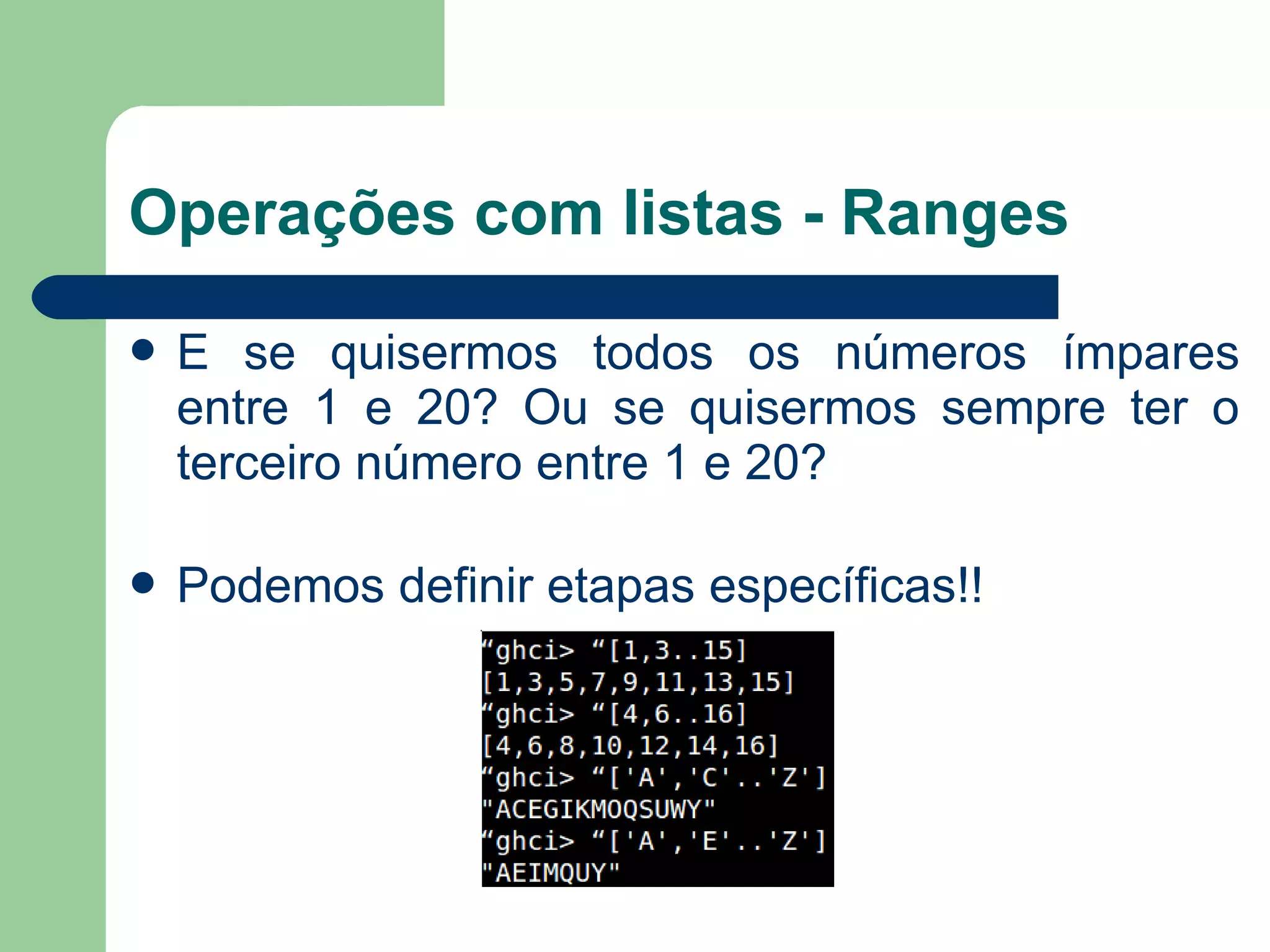 Operações com listas - Ranges

- E se quisermos todos os números ímpares entre 1 e 20? Ou se quisermos sempre ter o terceiro número entre 1 e 20?

- Podemos definir etapas específicas!!

“ghci> “[1,3..15]
[1,3,5,7,9,11,13,15]
“ghci> “[4,6..16]
[4,6,8,10,12,14,16]
“ghci> “['A','C'..'Z']
"ACEGIKMOQSUWY"
“ghci> “['A','E'..'Z']
"AEIMQUY"